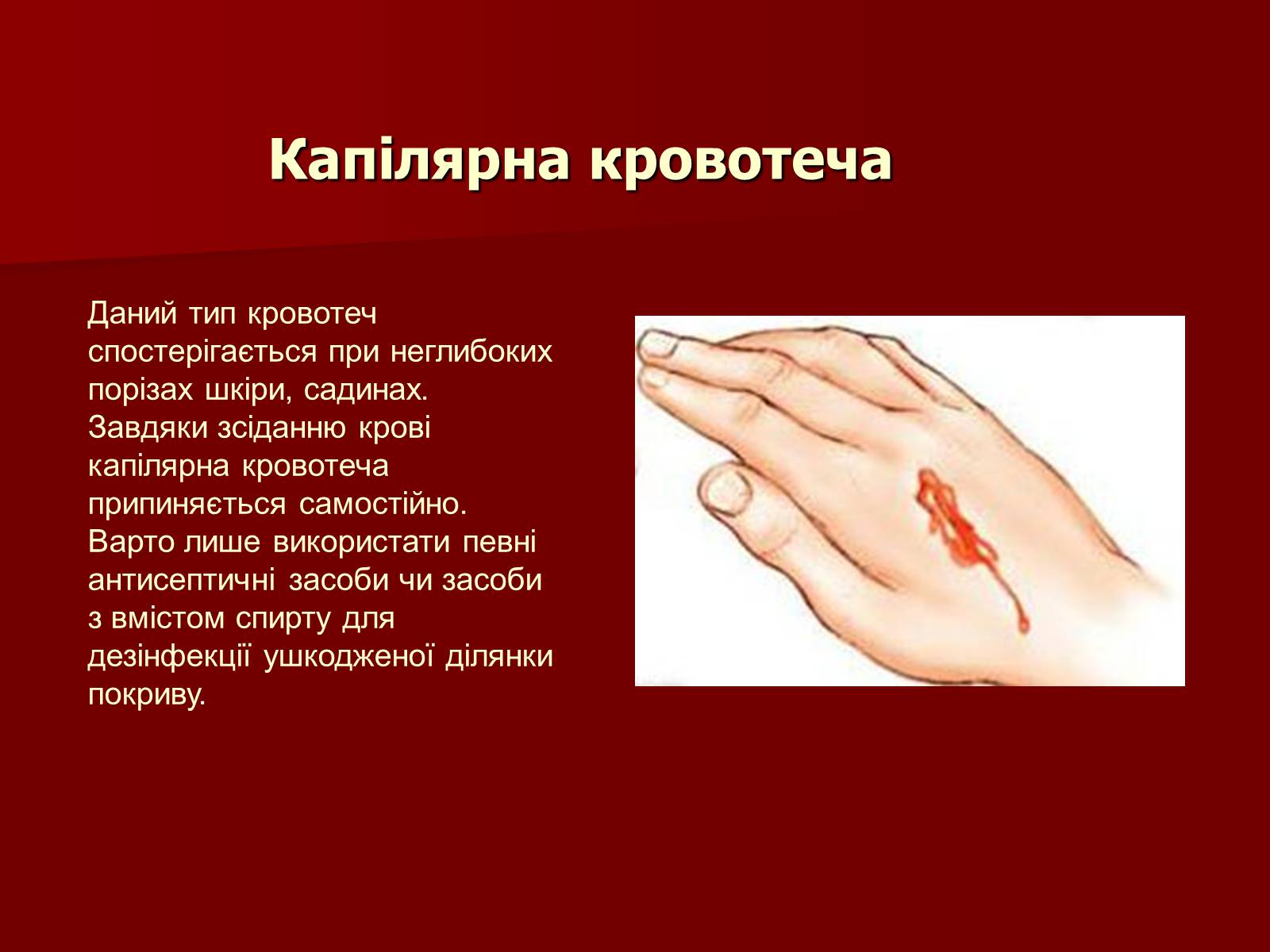 Капілярна кровотеча

Даний тип кровотеч спостерігається при неглибоких порізах шкіри, садинах. Завдяки зсіданню крові капілярна кровотеча припиняється самостійно. Варто лише використати певні антисептичні засоби чи засоби з вмістом спирту для дезінфекції ушкодженої ділянки покриву.